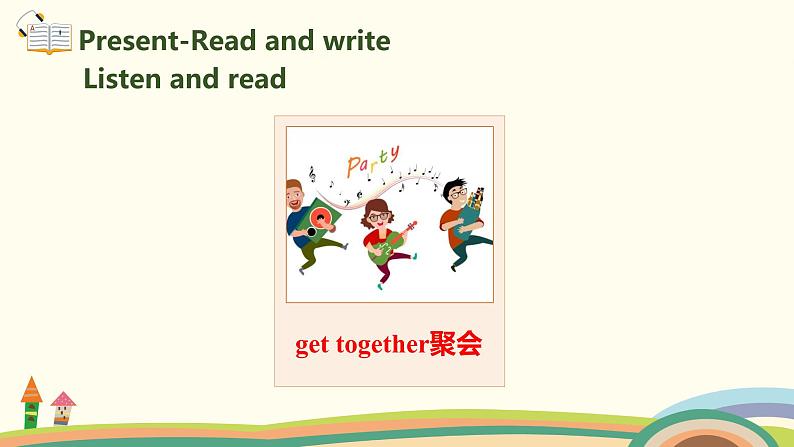 Present-Read and write
Listen and read

Party

get together聚会